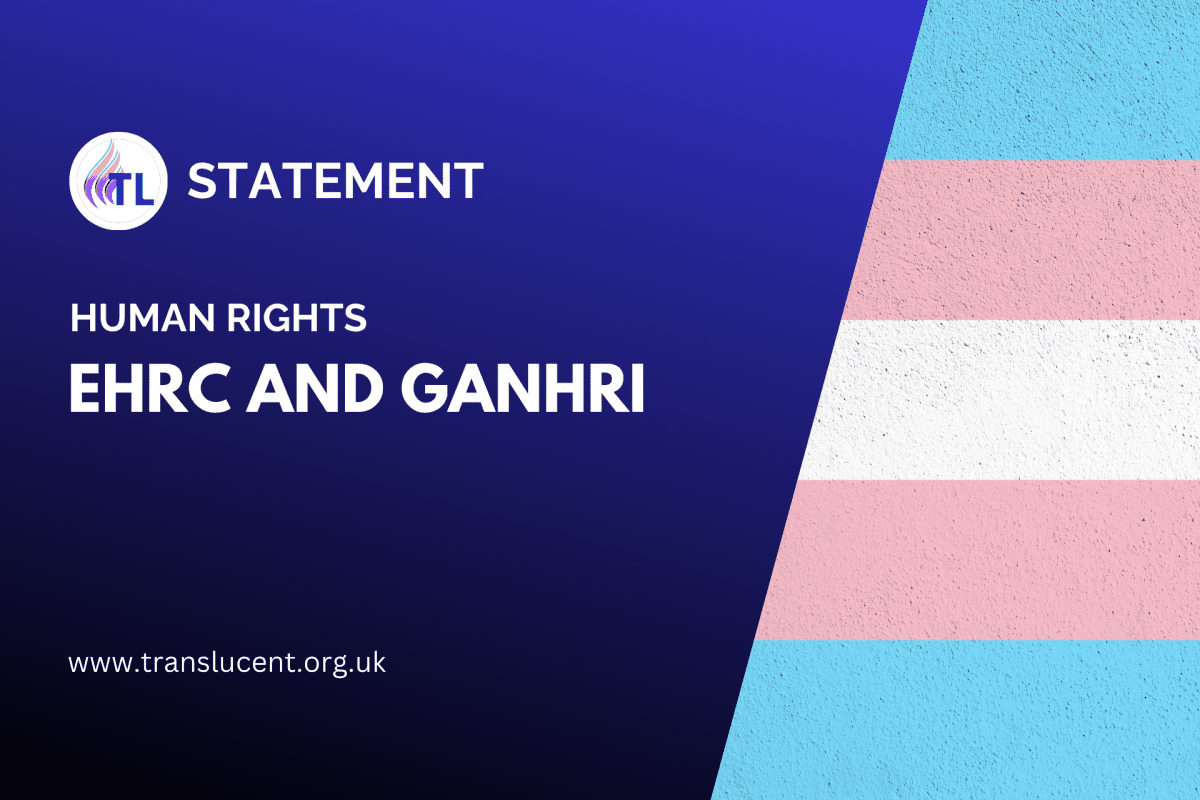 TL

STATEMENT

HUMAN RIGHTS

EHRC AND GANHRI

www.translucent.org.uk